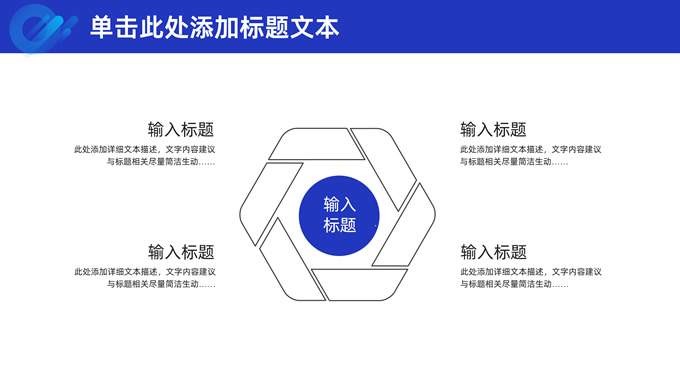 单击此处添加标题文本

输入标题
此处添加详细文本描述，文字内容建议与标题相关尽量简洁生动……

输入标题
此处添加详细文本描述，文字内容建议与标题相关尽量简洁生动……

输入标题

输入标题
此处添加详细文本描述，文字内容建议与标题相关尽量简洁生动……

输入标题
此处添加详细文本描述，文字内容建议与标题相关尽量简洁生动……